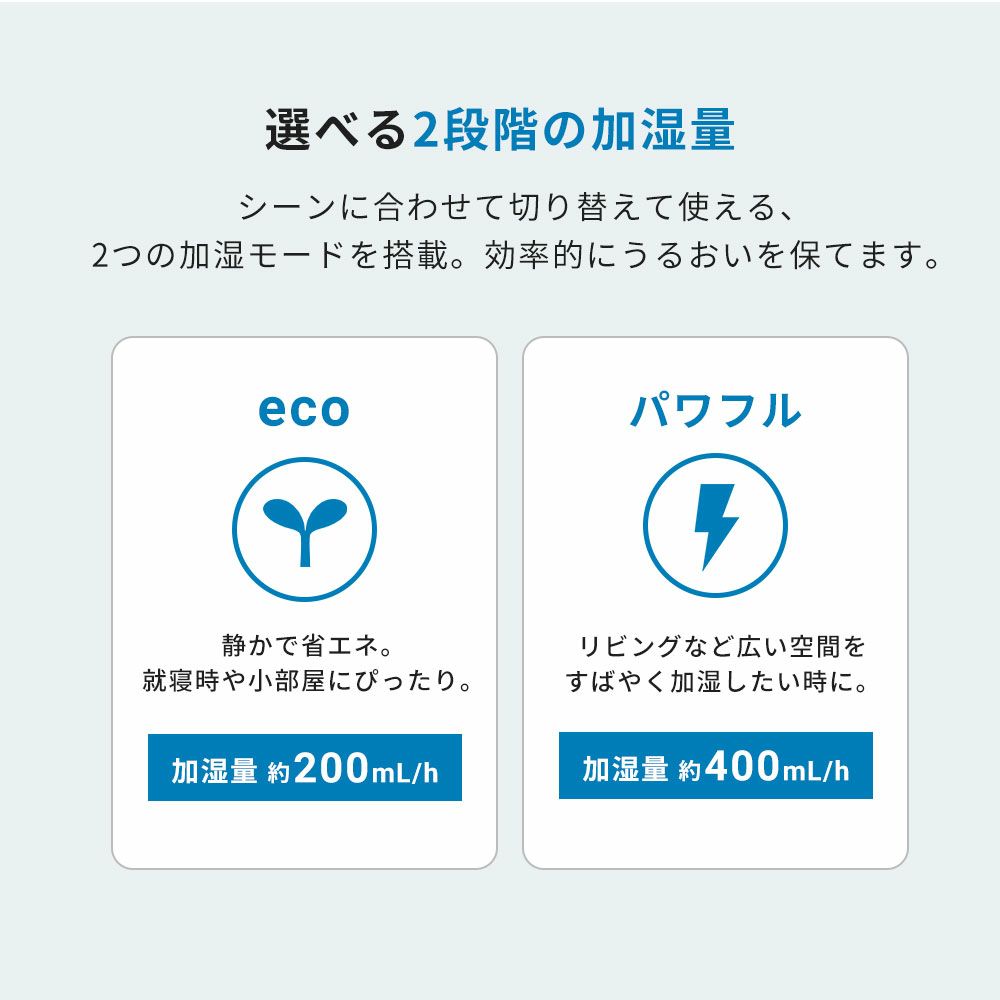 選べる2段階の加湿量

シーンに合わせて切り替えて使える、
2つの加湿モードを搭載。効率的にうるおいを保てます。

eco

静かで省エネ。
就寝時や小部屋にぴったり。

加湿量 約200mL/h

パワフル

リビングなど広い空間を
すばやく加湿したい時に。

加湿量 約400mL/h